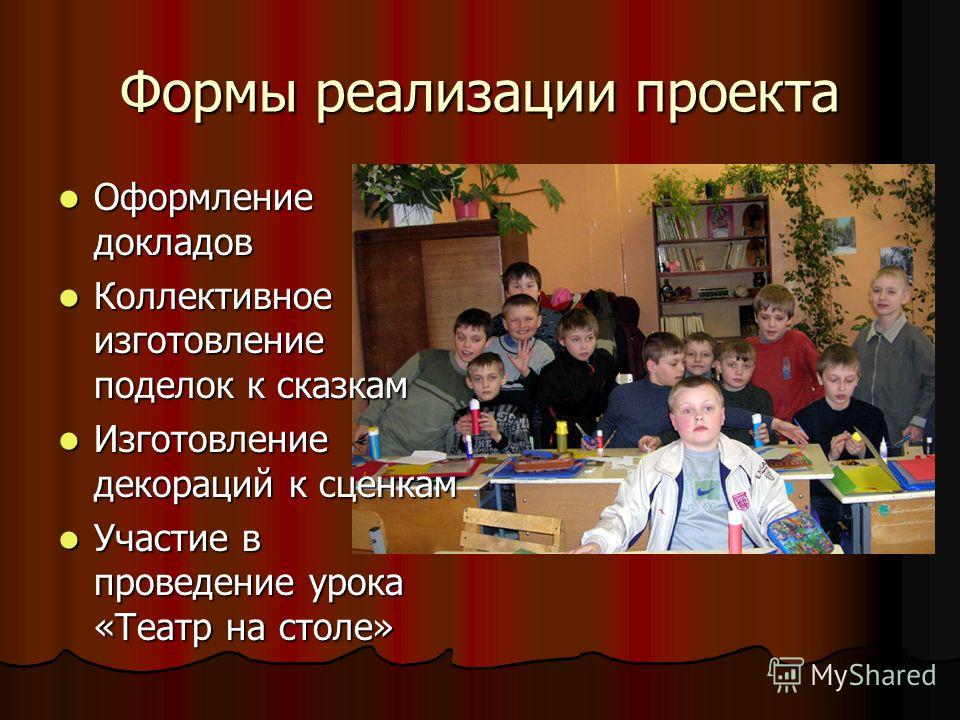 Формы реализации проекта

- Оформление докладов
- Коллективное изготовление поделок к сказкам
- Изготовление декораций к сценкам
- Участие в проведение урока «Театр на столе»

MyShared